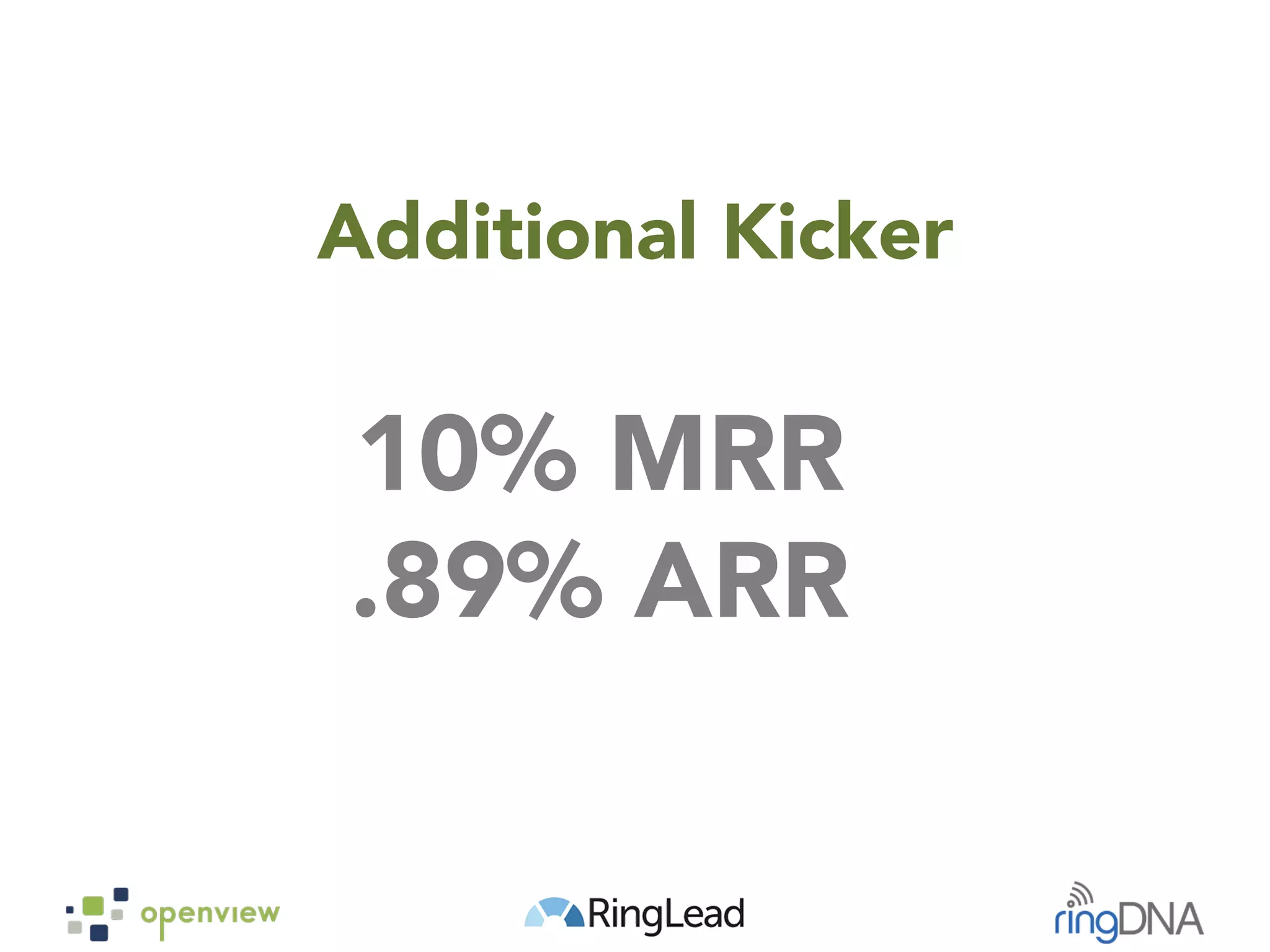 Additional Kicker

10% MRR
.89% ARR

openview RingLead ringDNA